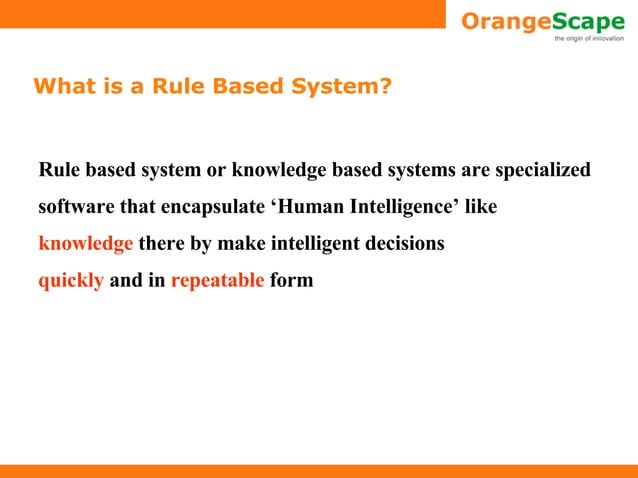 OrangeScape
the origin of innovation

What is a Rule Based System?

Rule based system or knowledge based systems are specialized software that encapsulate ‘Human Intelligence’ like knowledge there by make intelligent decisions quickly and in repeatable form